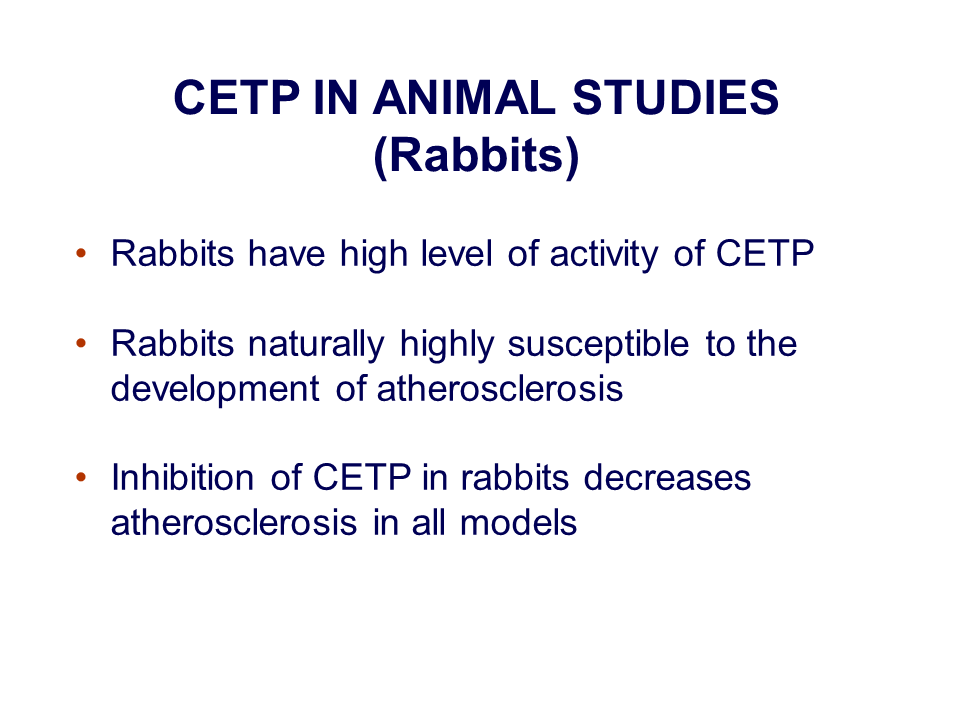 CETP IN ANIMAL STUDIES
(Rabbits)

• Rabbits have high level of activity of CETP

• Rabbits naturally highly susceptible to the development of atherosclerosis

• Inhibition of CETP in rabbits decreases atherosclerosis in all models